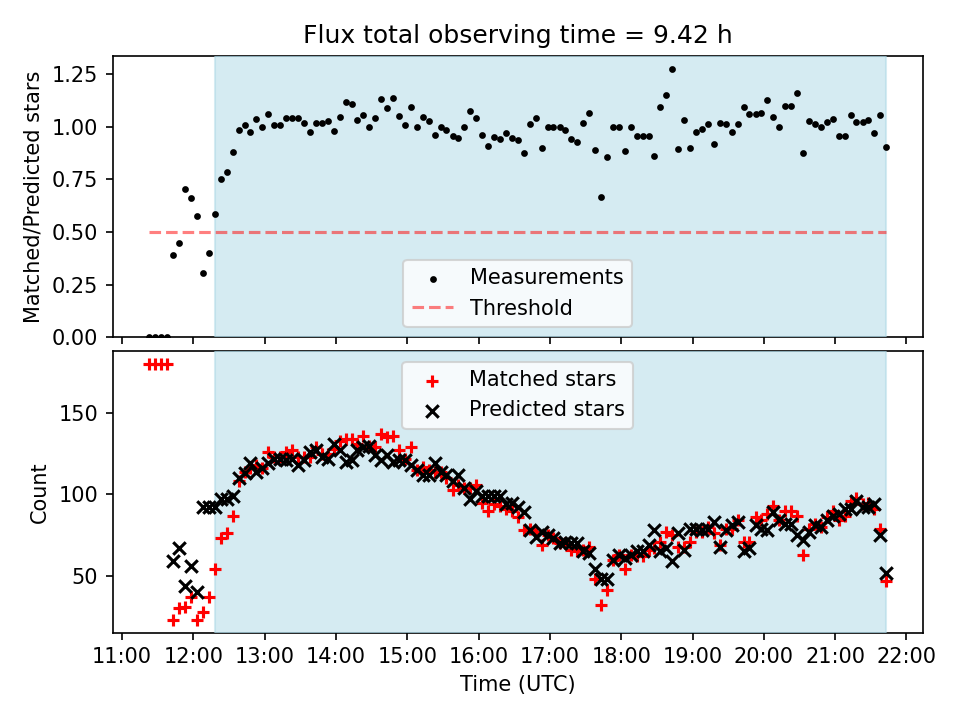 Flux total observing time = 9.42 h

Matched/Predicted stars

1.25
1.00
0.75
0.50
0.25
0.00

Measurements
Threshold

Count

150
100
50

Matched stars
Predicted stars

11:00 12:00 13:00 14:00 15:00 16:00 17:00 18:00 19:00 20:00 21:00 22:00

Time (UTC)